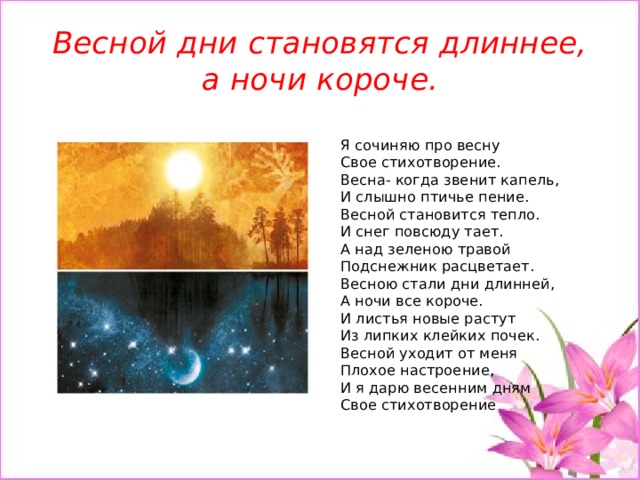 Весной дни становятся длиннее, а ночи короче.

Я сочиняю про весну
Свое стихотворение.
Весна- когда звенит капель,
И слышно птичье пение.
Весной становится тепло.
И снег повсюду тает.
А над зеленою травой
Подснежник расцветает.
Весною стали дни длинней,
А ночи все короче.
И листья новые растут
Из липких клейких почек.
Весной уходит от меня
Плохое настроение,
И я дарю весенним дням
Свое стихотворение